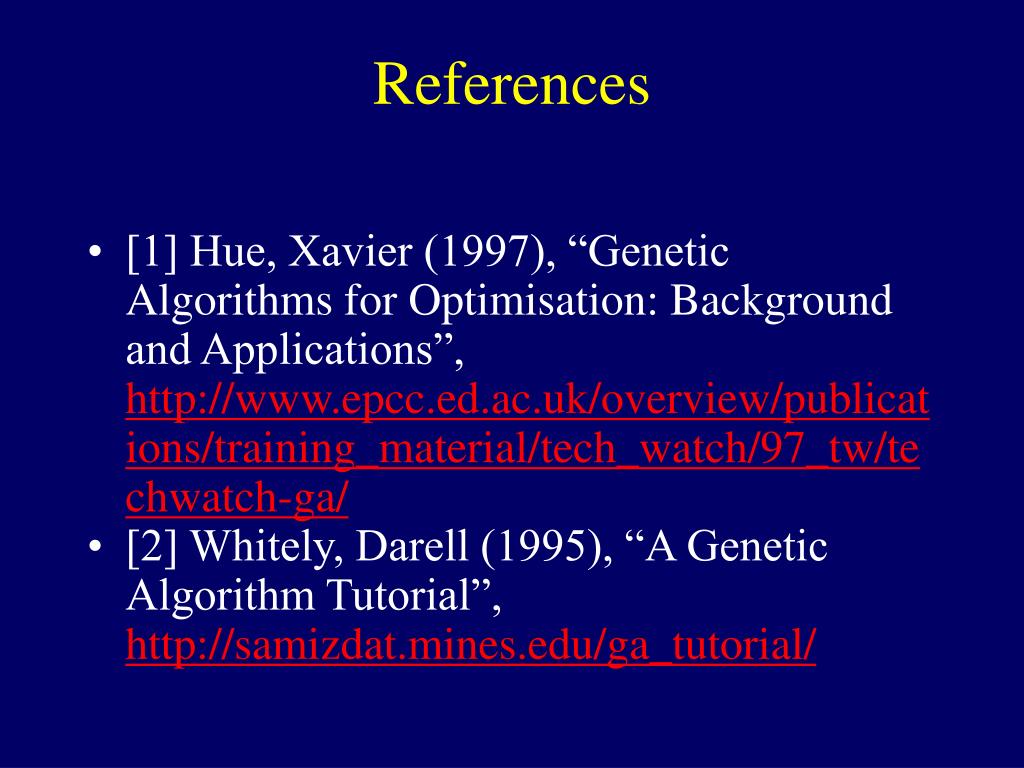 References

• [1] Hue, Xavier (1997), “Genetic Algorithms for Optimisation: Background and Applications”, http://www.epcc.ed.ac.uk/overview/publications/training_material/tech_watch/97_tw/techwatch-ga/
• [2] Whitely, Darell (1995), “A Genetic Algorithm Tutorial”, http://samizdat.mines.edu/ga_tutorial/